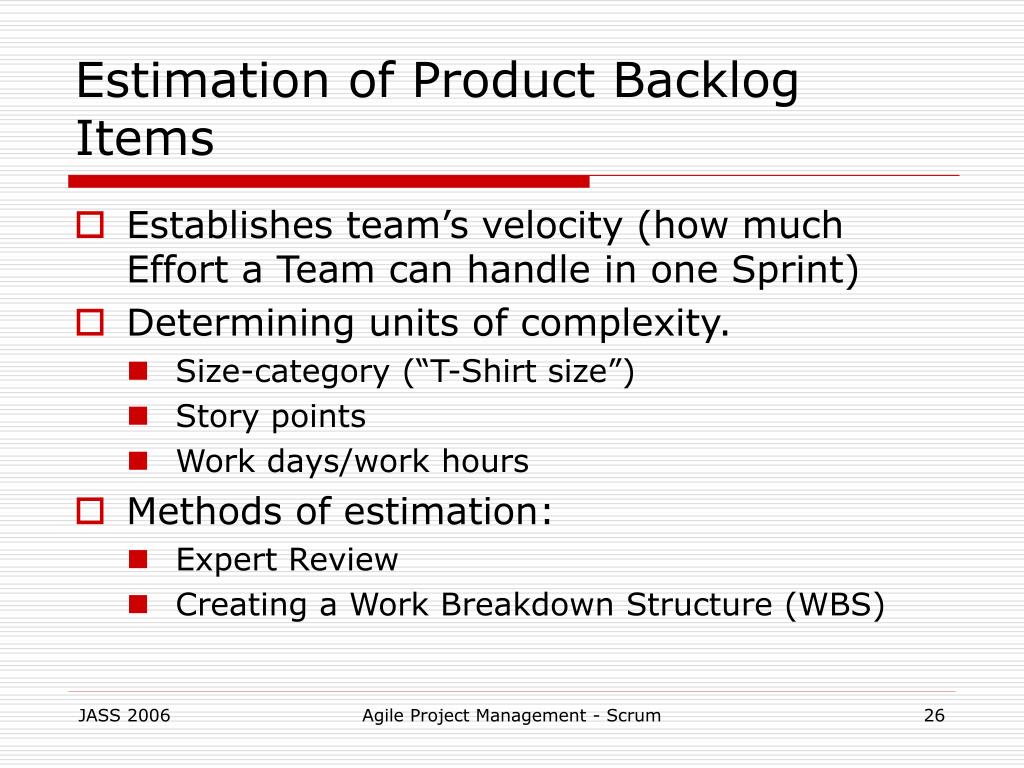 Estimation of Product Backlog Items

Establishes team’s velocity (how much Effort a Team can handle in one Sprint)

Determining units of complexity.

Size-category (“T-Shirt size”)

Story points

Work days/work hours

Methods of estimation:

Expert Review

Creating a Work Breakdown Structure (WBS)

JASS 2006

Agile Project Management - Scrum

26